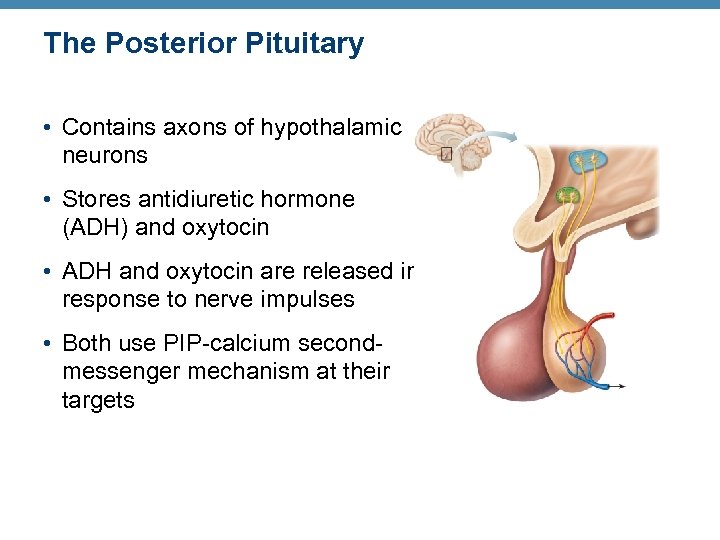 The Posterior Pituitary

• Contains axons of hypothalamic neurons

• Stores antidiuretic hormone (ADH) and oxytocin

• ADH and oxytocin are released ir response to nerve impulses

• Both use PIP-calcium second-messenger mechanism at their targets